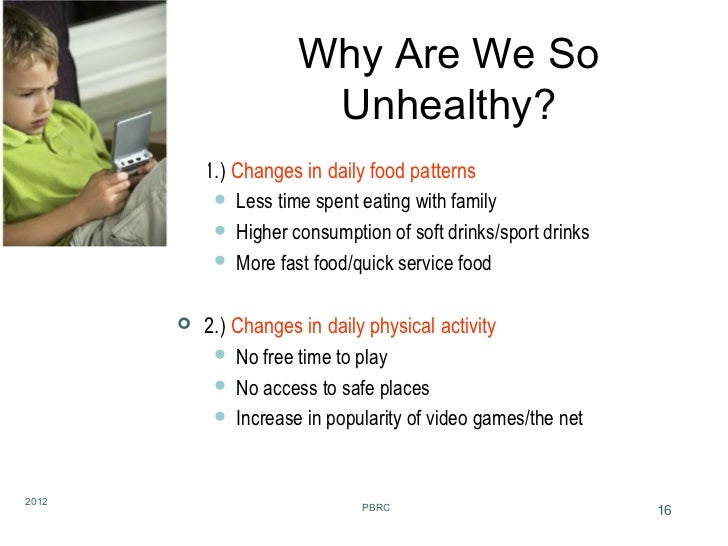 Why Are We So Unhealthy?

1.) Changes in daily food patterns
- Less time spent eating with family
- Higher consumption of soft drinks/sport drinks
- More fast food/quick service food

2.) Changes in daily physical activity
- No free time to play
- No access to safe places
- Increase in popularity of video games/the net

2012

PBRC

16